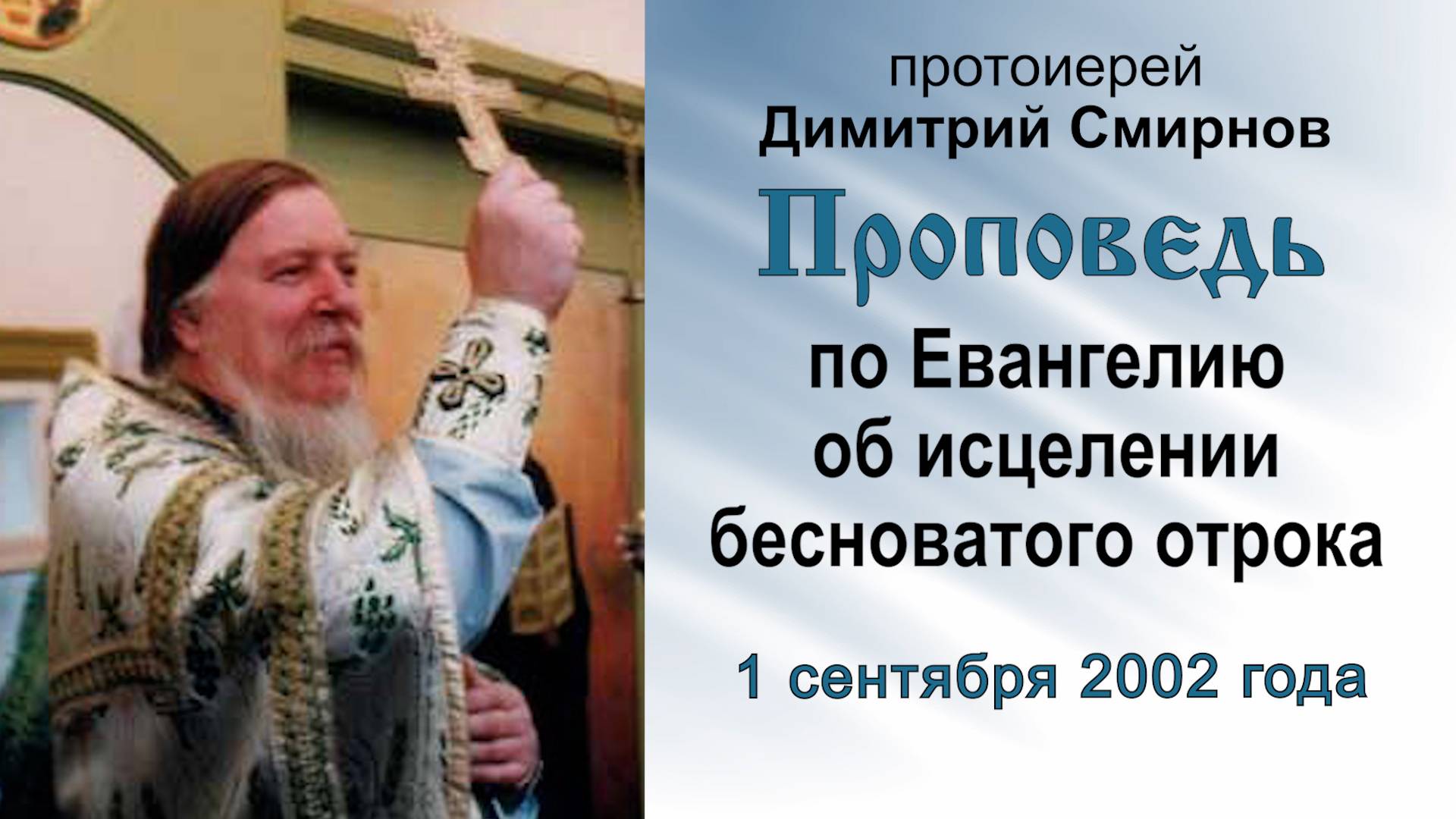 протоиерей
Димитрий Смирнов

Проповедь

по Евангелию об исцелении бесноватого отрока

1 сентября 2002 года